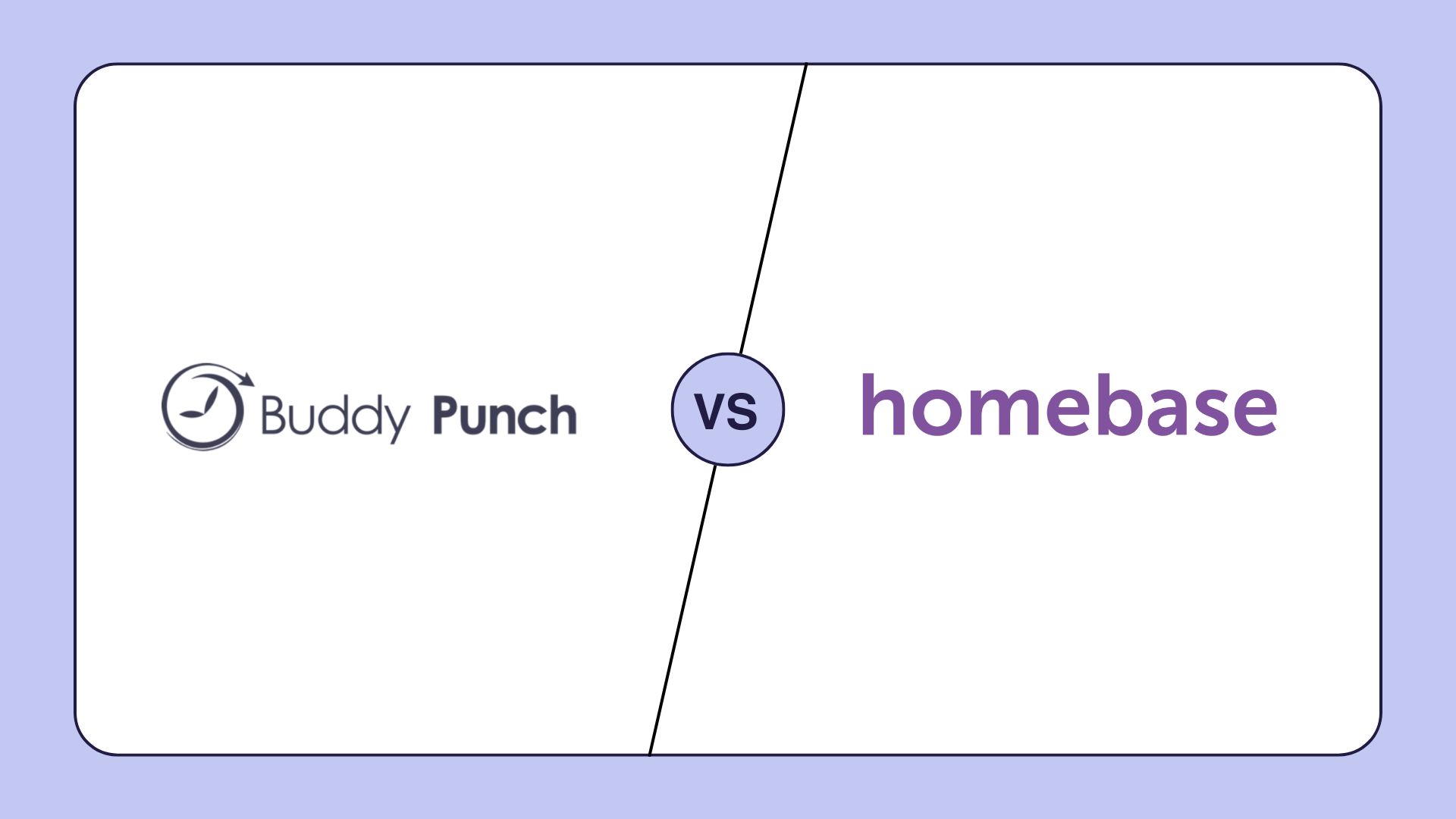 Buddy Punch

VS

homebase